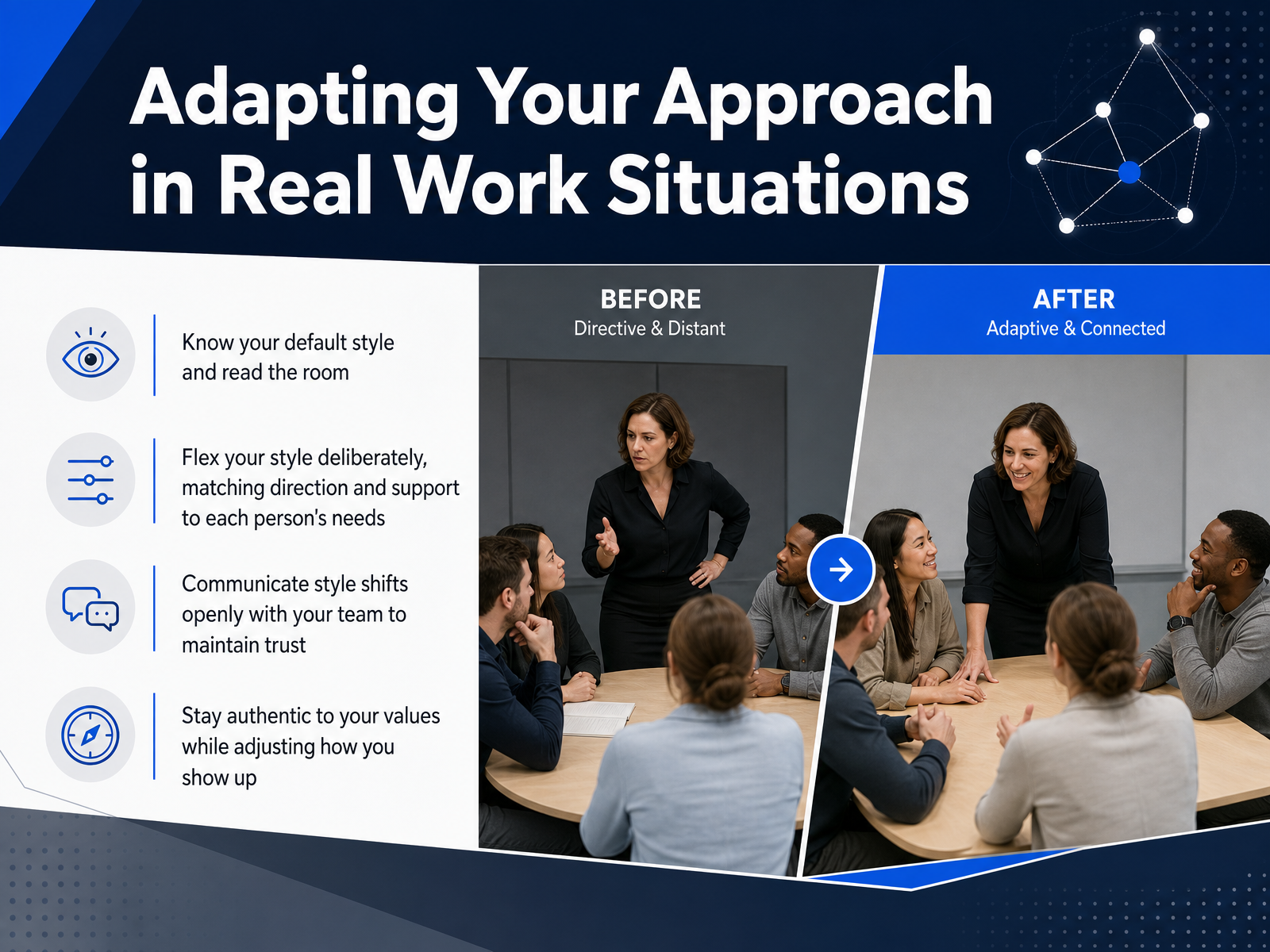 Adapting Your Approach in Real Work Situations

Know your default style and read the room

Flex your style deliberately, matching direction and support to each person's needs

Communicate style shifts openly with your team to maintain trust

Stay authentic to your values while adjusting how you show up

BEFORE
Directive & Distant

AFTER
Adaptive & Connected